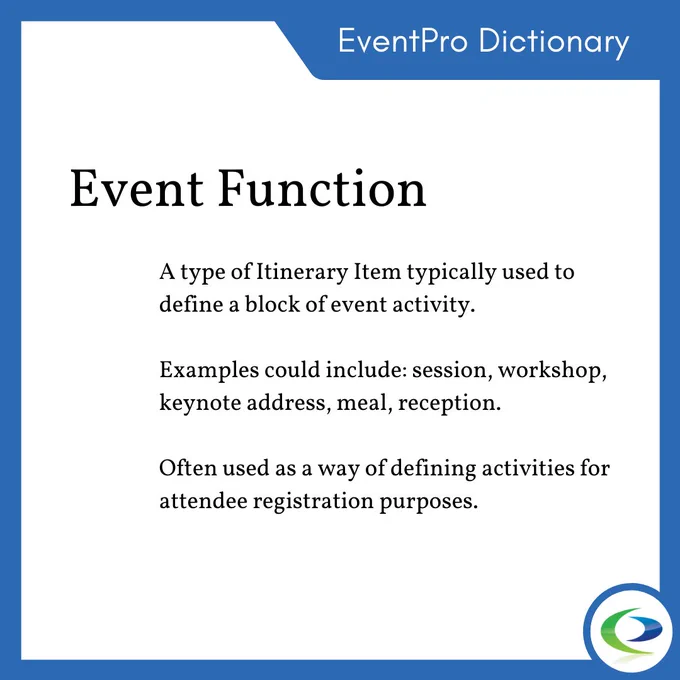 EventPro Dictionary

Event Function

A type of Itinerary Item typically used to define a block of event activity.

Examples could include: session, workshop, keynote address, meal, reception.

Often used as a way of defining activities for attendee registration purposes.